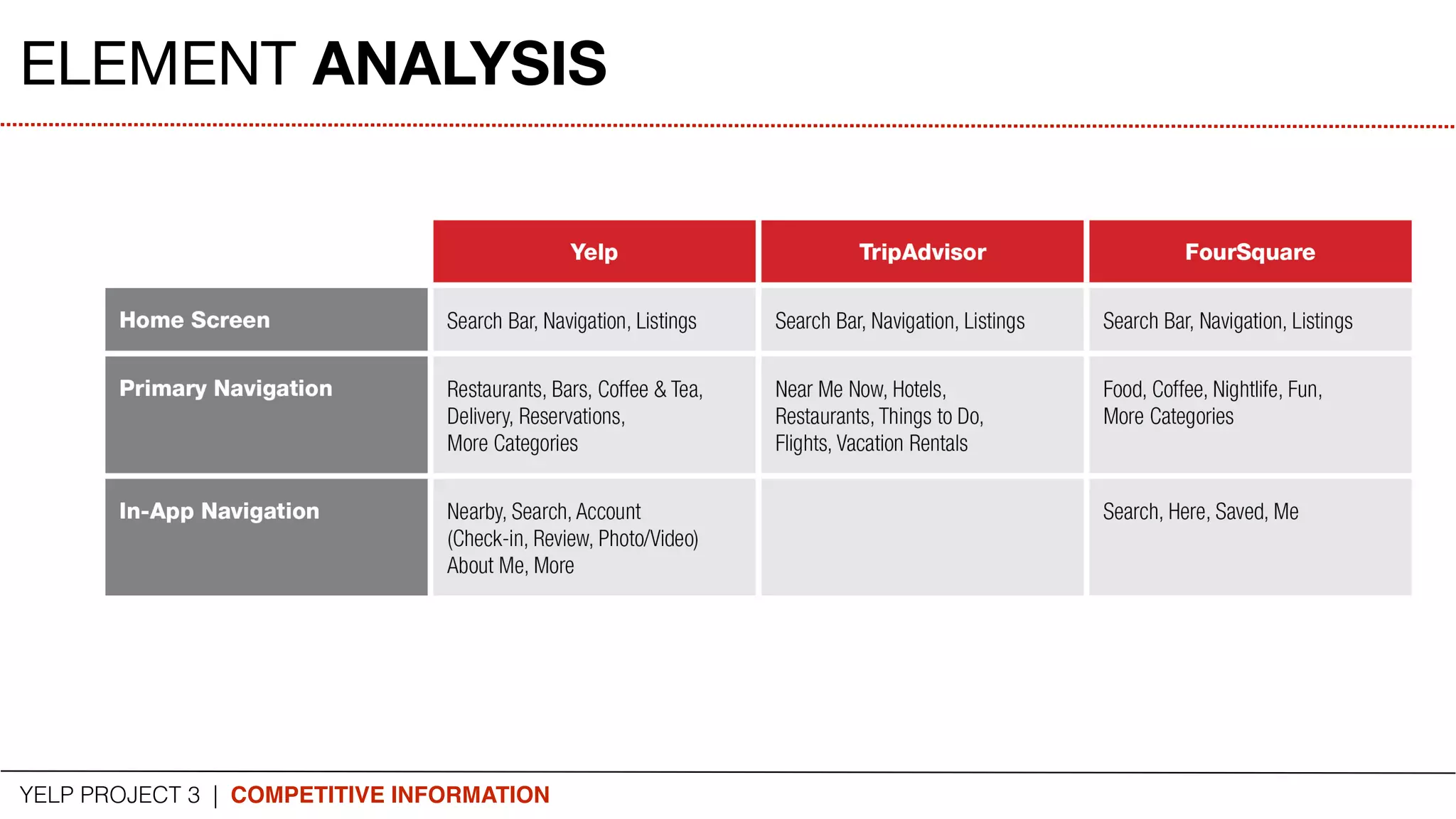 ELEMENT ANALYSIS

| | Yelp | TripAdvisor | FourSquare |
|---|---|---|---|
| Home Screen | Search Bar, Navigation, Listings | Search Bar, Navigation, Listings | Search Bar, Navigation, Listings |
| Primary Navigation | Restaurants, Bars, Coffee & Tea, Delivery, Reservations, More Categories | Near Me Now, Hotels, Restaurants, Things to Do, Flights, Vacation Rentals | Food, Coffee, Nightlife, Fun, More Categories |
| In-App Navigation | Nearby, Search, Account (Check-in, Review, Photo/Video) About Me, More | | Search, Here, Saved, Me |

YELP PROJECT 3 | COMPETITIVE INFORMATION